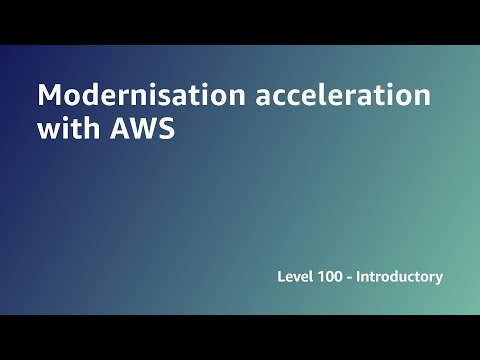 Modernisation acceleration with AWS

Level 100 - Introductory